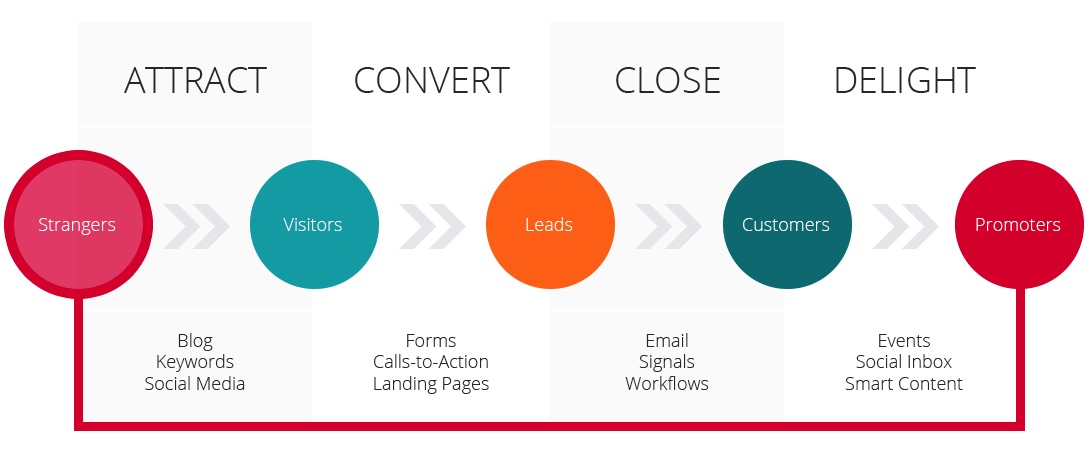 ATTRACT
CONVERT
CLOSE
DELIGHT

Strangers
Visitors
Leads
Customers
Promoters

Blog
Keywords
Social Media

Forms
Calls-to-Action
Landing Pages

Email
Signals
Workflows

Events
Social Inbox
Smart Content